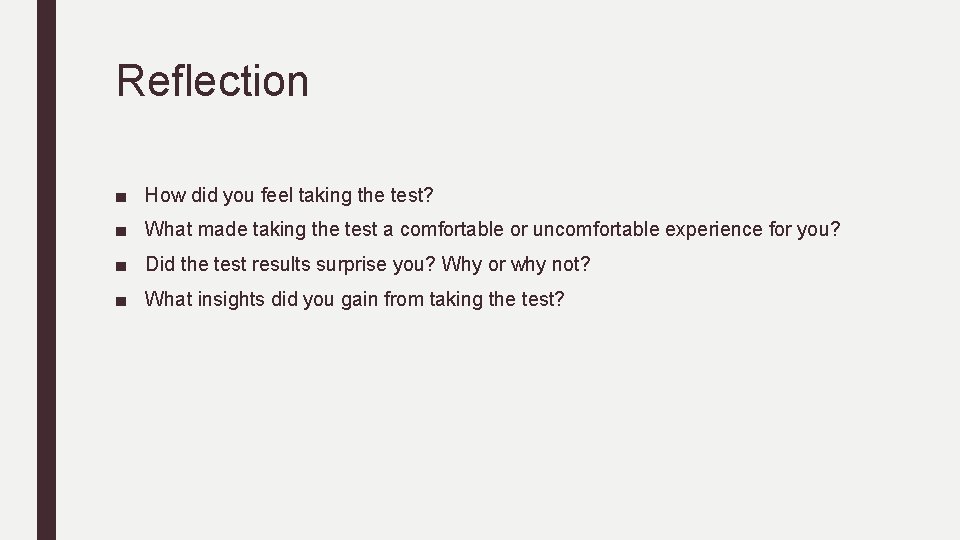 Reflection

■ How did you feel taking the test?
■ What made taking the test a comfortable or uncomfortable experience for you?
■ Did the test results surprise you? Why or why not?
■ What insights did you gain from taking the test?